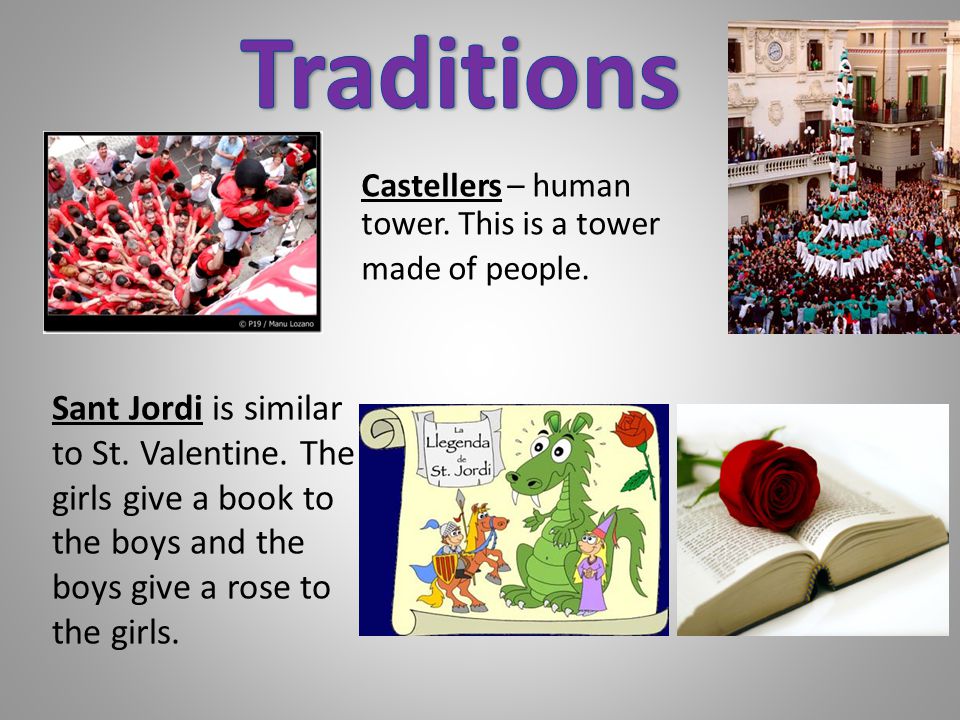 Traditions

© P19 / Manu Lozano

Castellers – human tower. This is a tower made of people.

Sant Jordi is similar to St. Valentine. The girls give a book to the boys and the boys give a rose to the girls.

La Llegenda de St. Jordi